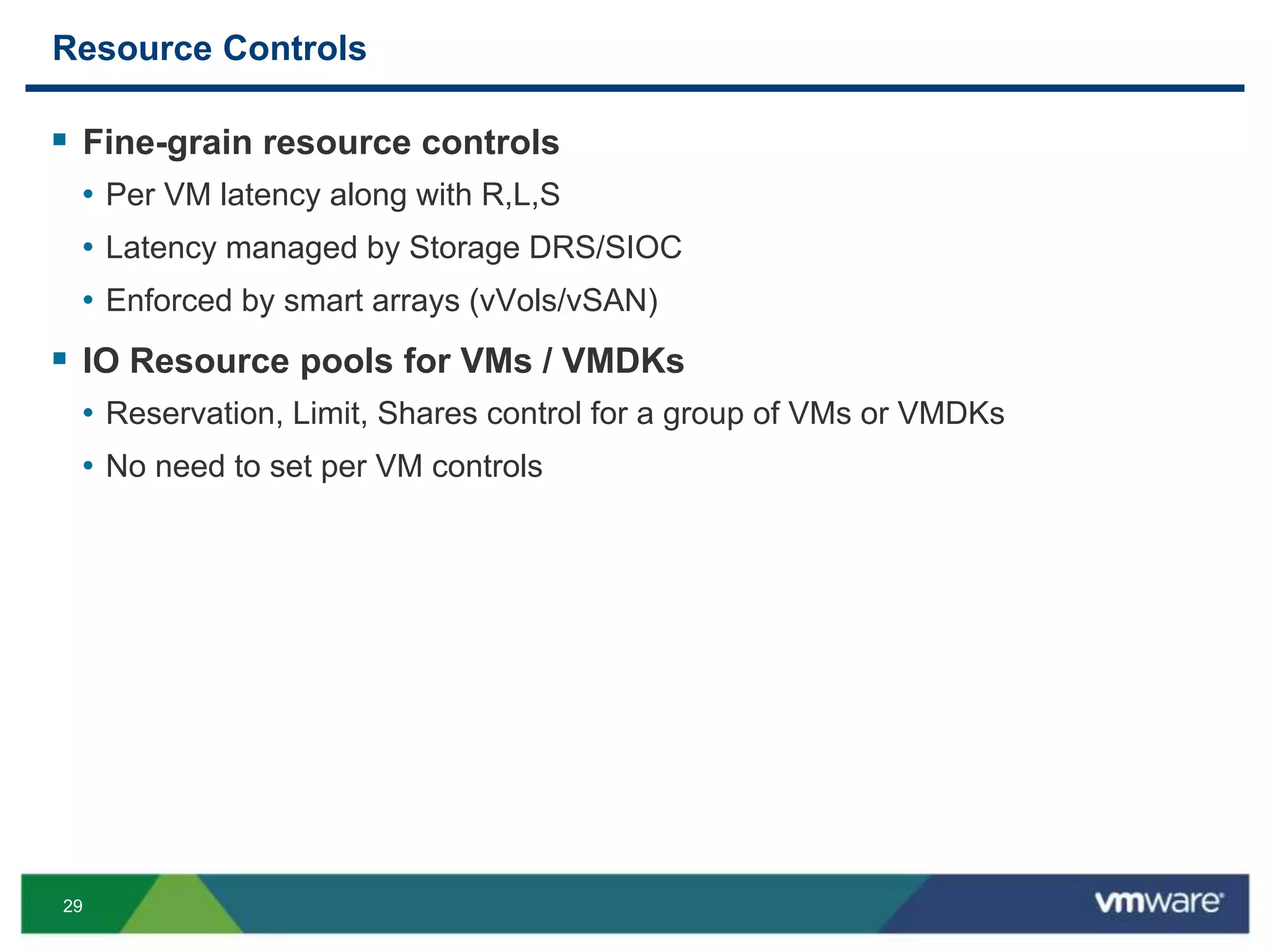 Resource Controls

▪ Fine-grain resource controls

• Per VM latency along with R,L,S

• Latency managed by Storage DRS/SIOC

• Enforced by smart arrays (vVols/vSAN)

▪ IO Resource pools for VMs / VMDKs

• Reservation, Limit, Shares control for a group of VMs or VMDKs

• No need to set per VM controls

29

vmware